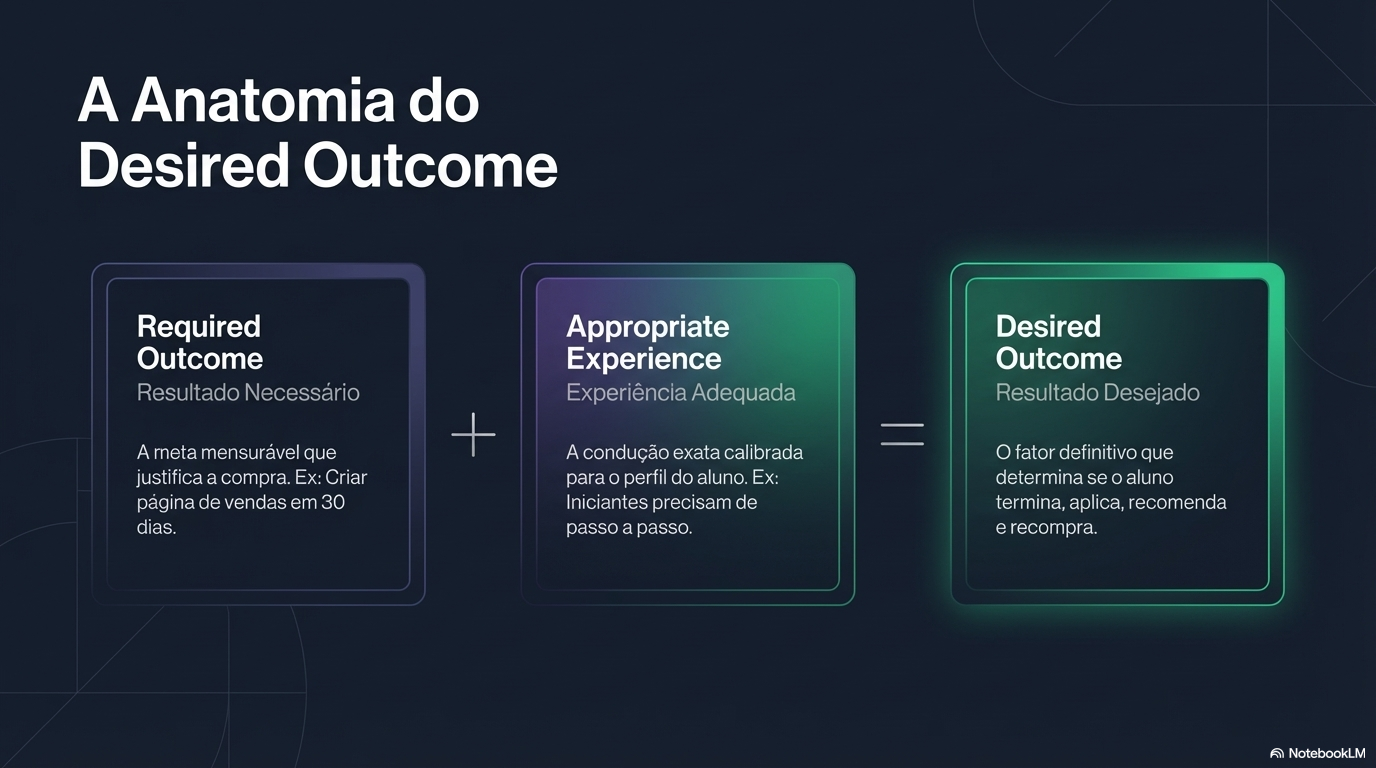 A Anatomia do Desired Outcome

Required Outcome
Resultado Necessário

A meta mensurável que justifica a compra. Ex: Criar página de vendas em 30 dias.

+

Appropriate Experience
Experiência Adequada

A condução exata calibrada para o perfil do aluno. Ex: Iniciantes precisam de passo a passo.

=

Desired Outcome
Resultado Desejado

O fator definitivo que determina se o aluno termina, aplica, recomenda e recompra.

NotebookLM